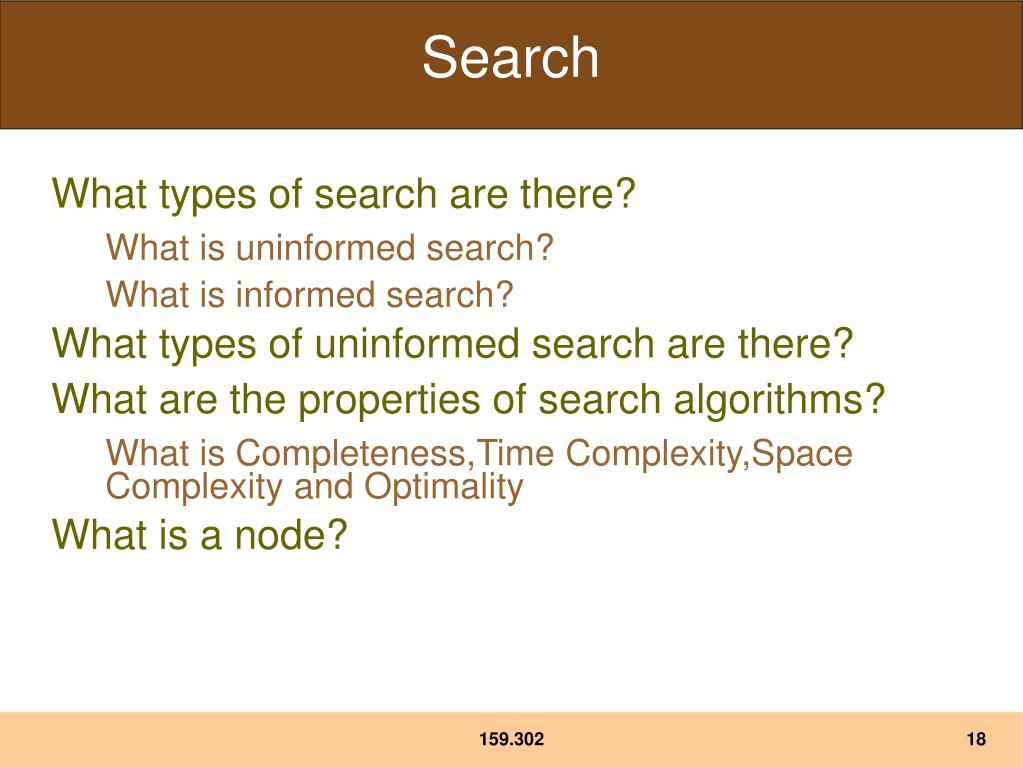 Search

What types of search are there?

What is uninformed search?

What is informed search?

What types of uninformed search are there?

What are the properties of search algorithms?

What is Completeness,Time Complexity,Space Complexity and Optimality

What is a node?

159.302

18